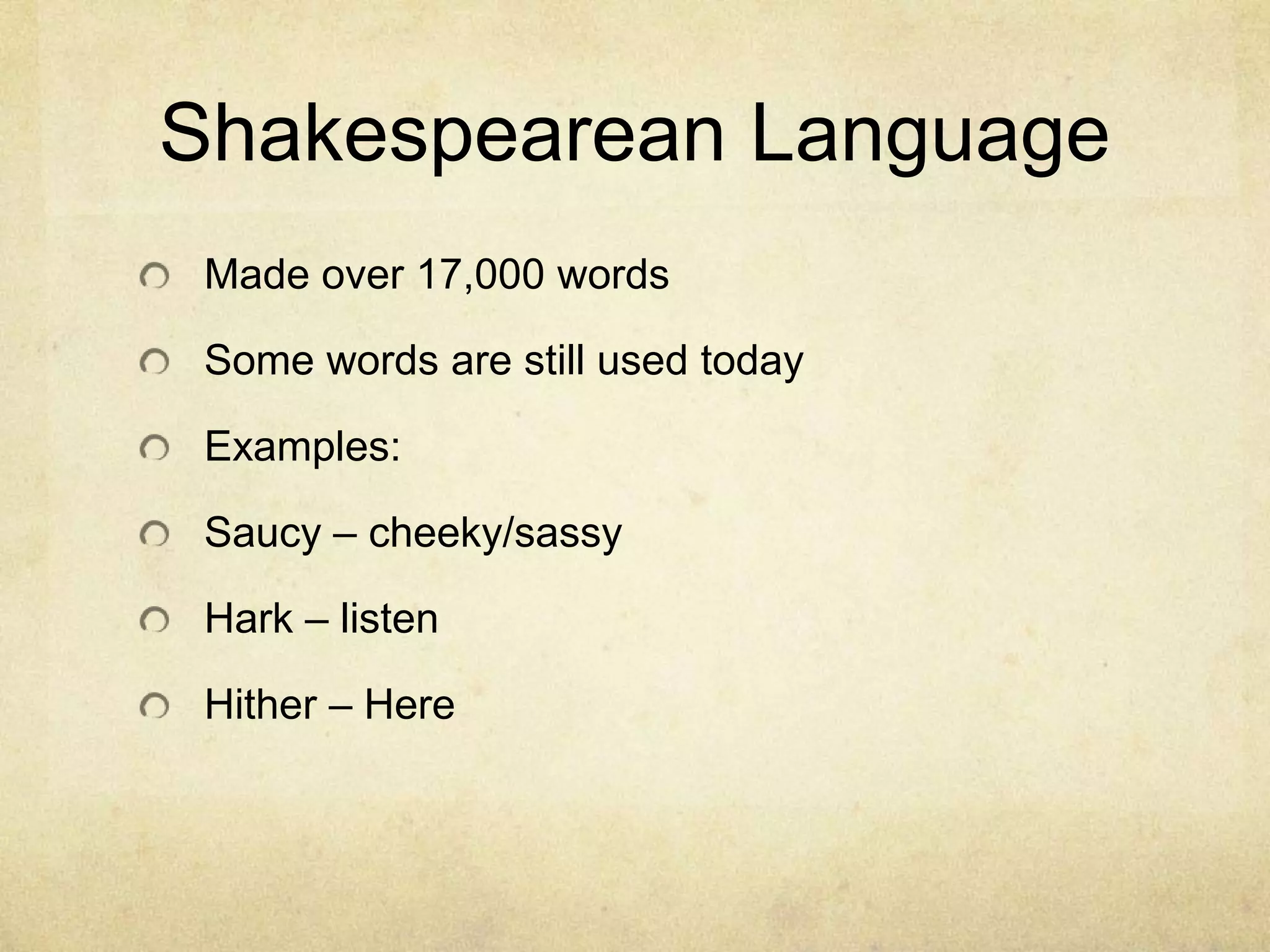 Shakespearean Language

Made over 17,000 words

Some words are still used today

Examples:

Saucy – cheeky/sassy

Hark – listen

Hither – Here